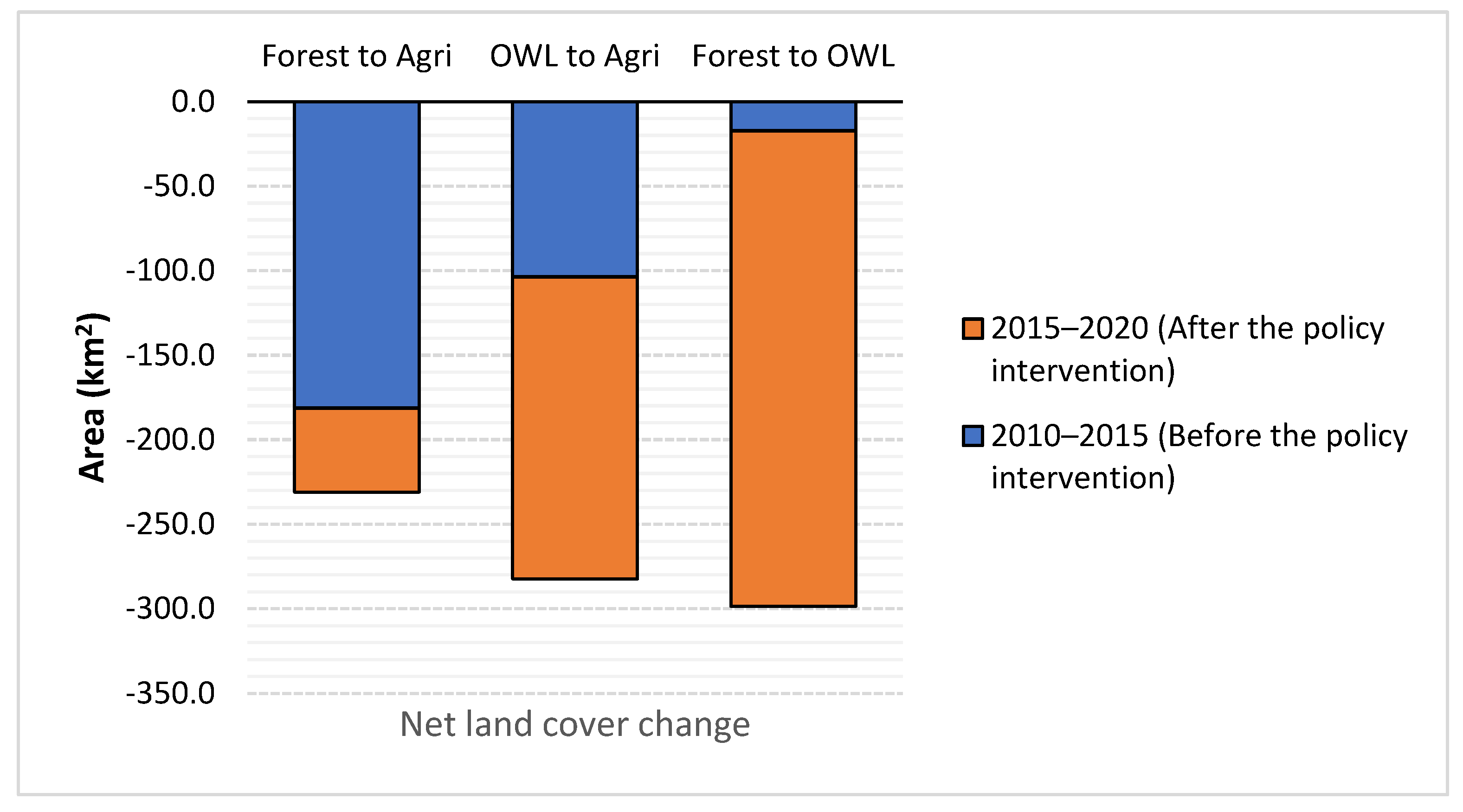 Forest to Agri OWL to Agri Forest to OWL

0.0
-50.0
-100.0
-150.0
-200.0
-250.0
-300.0
-350.0

Area (km$^2$)

Net land cover change

2015–2020 (After the policy intervention)

2010–2015 (Before the policy intervention)